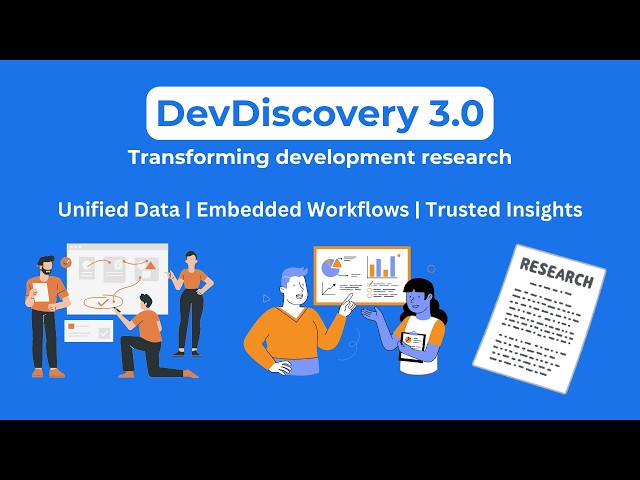 DevDiscovery 3.0

Transforming development research

Unified Data | Embedded Workflows | Trusted Insights

RESEARCH